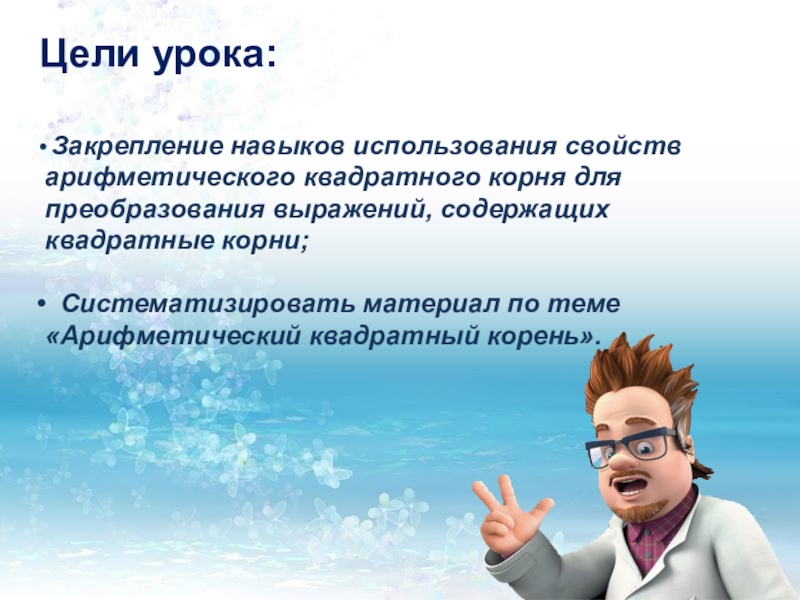 Цели урока:

• Закрепление навыков использования свойств арифметического квадратного корня для преобразования выражений, содержащих квадратные корни;

• Систематизировать материал по теме «Арифметический квадратный корень».